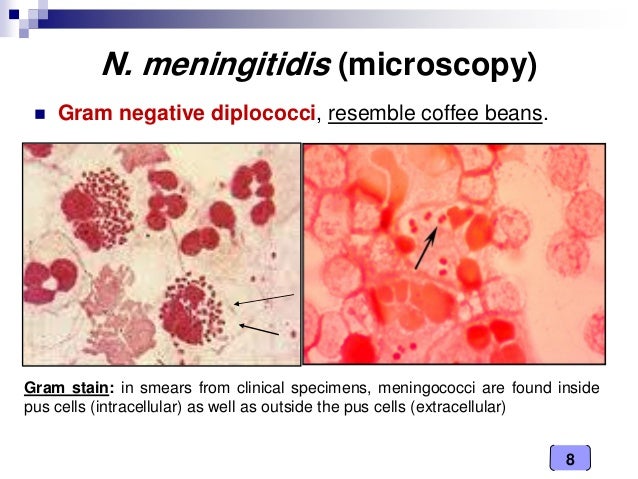 N. meningitidis (microscopy)

Gram negative diplococci, resemble coffee beans.

Gram stain: in smears from clinical specimens, meningococci are found inside pus cells (intracellular) as well as outside the pus cells (extracellular)

8